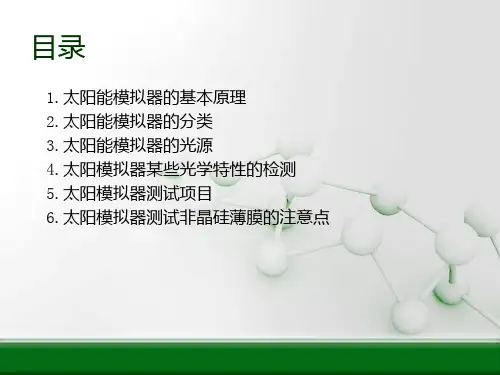 目录

1. 太阳能模拟器的基本原理
2. 太阳能模拟器的分类
3. 太阳能模拟器的光源
4. 太阳模拟器某些光学特性的检测
5. 太阳模拟器测试项目
6. 太阳模拟器测试非晶硅薄膜的注意点